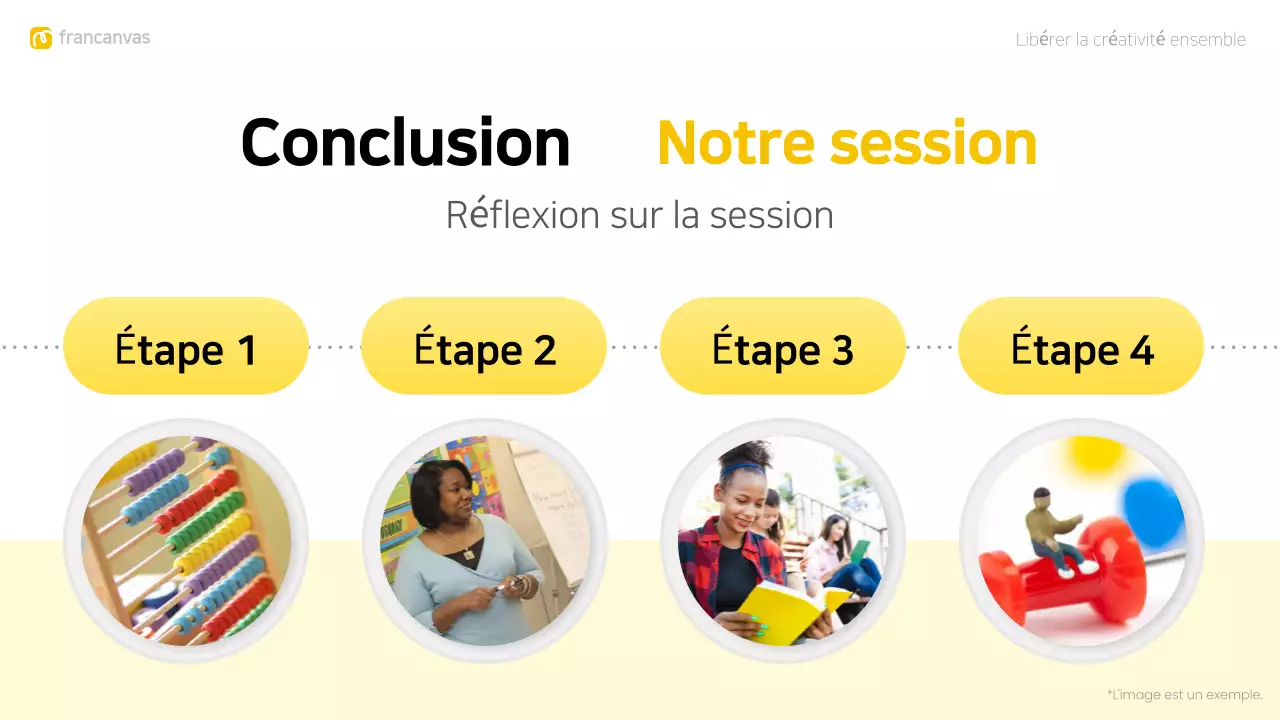 francanvas

Libérer la créativité ensemble

Conclusion Notre session

Réflexion sur la session

Étape 1

Étape 2

Étape 3

Étape 4

*L'image est un exemple.